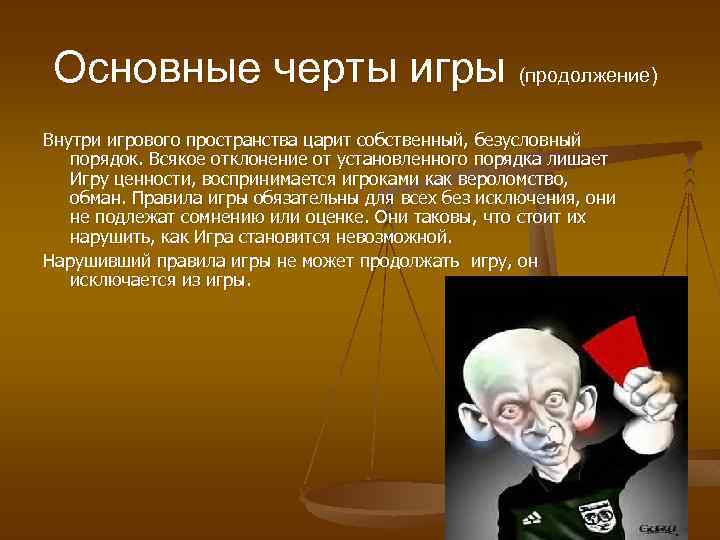 Основные черты игры (продолжение)

Внутри игрового пространства царит собственный, безусловный порядок. Всякое отклонение от установленного порядка лишает Игру ценности, воспринимается игроками как вероломство, обман. Правила игры обязательны для всех без исключения, они не подлежат сомнению или оценке. Они таковы, что стоит их нарушить, как Игра становится невозможной.

Нарушивший правила игры не может продолжать игру, он исключается из игры.